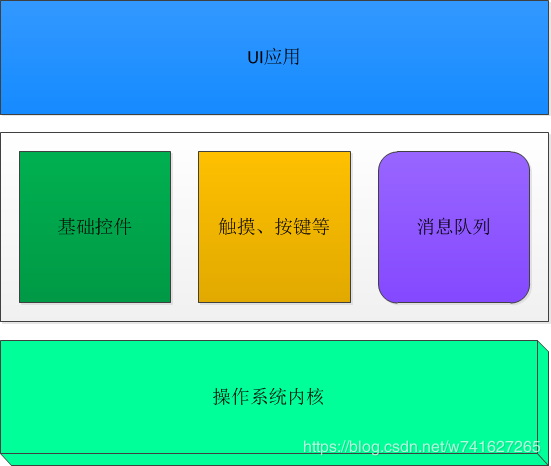 UI应用

基础控件

触摸、按键等

消息队列

操作系统内核

https://blog.csdn.net/w741627265